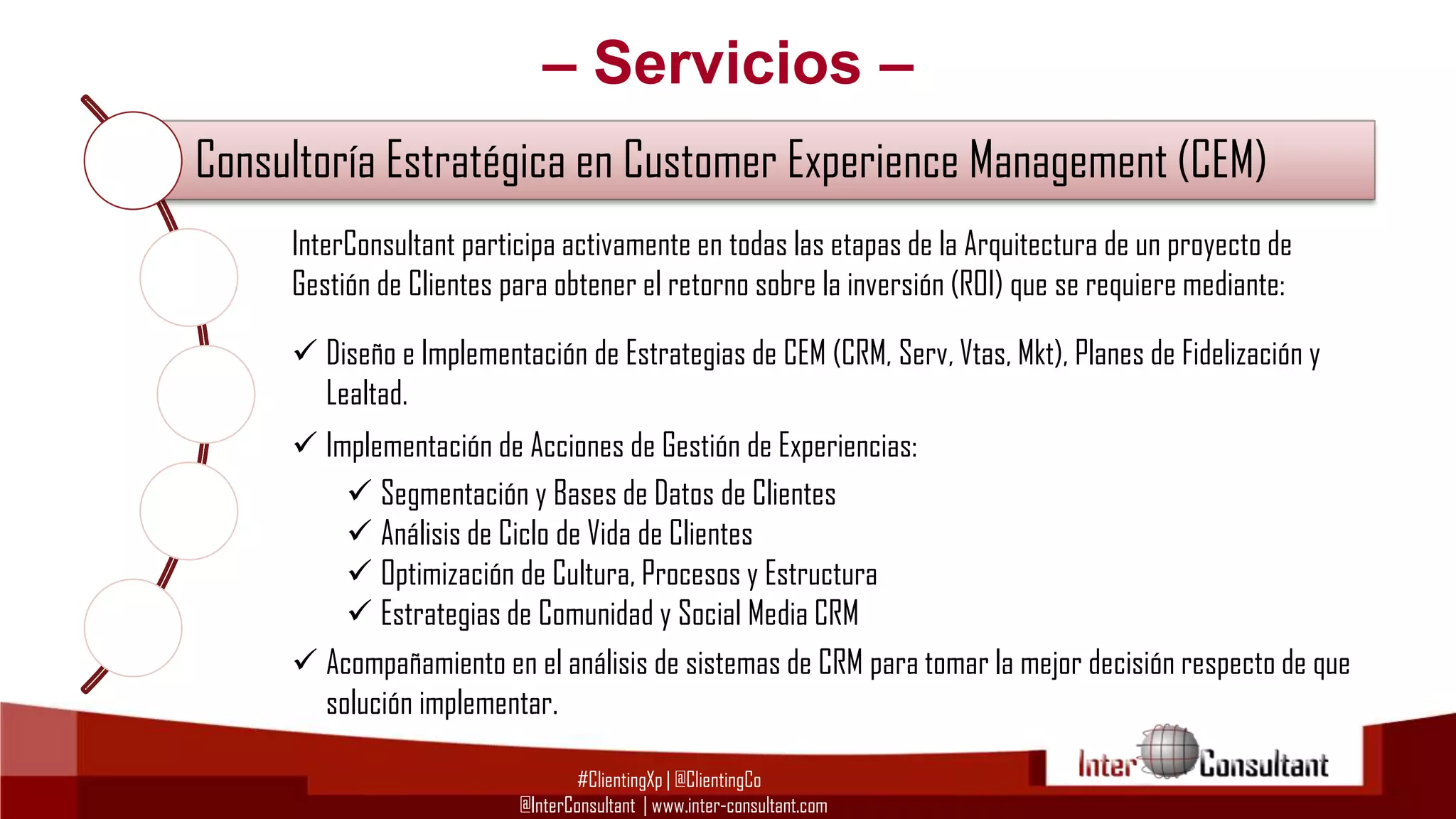 – Servicios –

Consultoría Estratégica en Customer Experience Management (CEM)

InterConsultant participa activamente en todas las etapas de la Arquitectura de un proyecto de Gestión de Clientes para obtener el retorno sobre la inversión (ROI) que se requiere mediante:

✓ Diseño e Implementación de Estrategias de CEM (CRM, Serv, Vtas, Mkt), Planes de Fidelización y Lealtad.

✓ Implementación de Acciones de Gestión de Experiencias:

✓ Segmentación y Bases de Datos de Clientes
✓ Análisis de Ciclo de Vida de Clientes
✓ Optimización de Cultura, Procesos y Estructura
✓ Estrategias de Comunidad y Social Media CRM

✓ Acompañamiento en el análisis de sistemas de CRM para tomar la mejor decisión respecto de que solución implementar.

#ClientingXp | @ClientingCo
@InterConsultant | www.inter-consultant.com

Inter Consultant